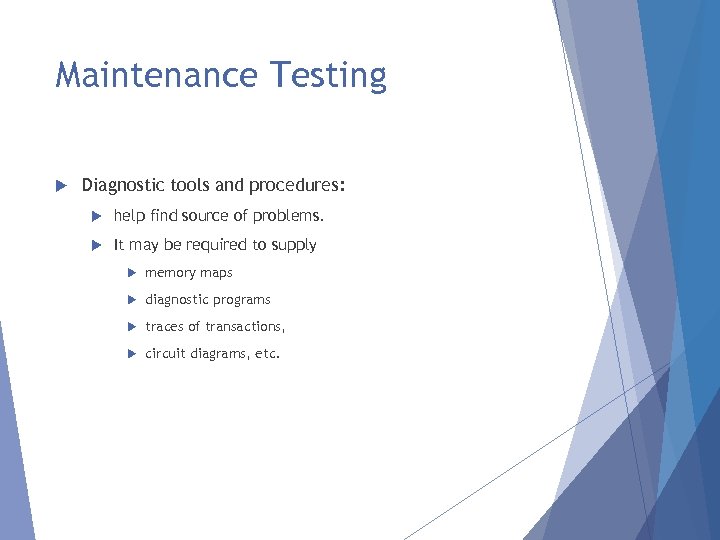 Maintenance Testing

Diagnostic tools and procedures:

help find source of problems.

It may be required to supply

memory maps

diagnostic programs

traces of transactions,

circuit diagrams, etc.